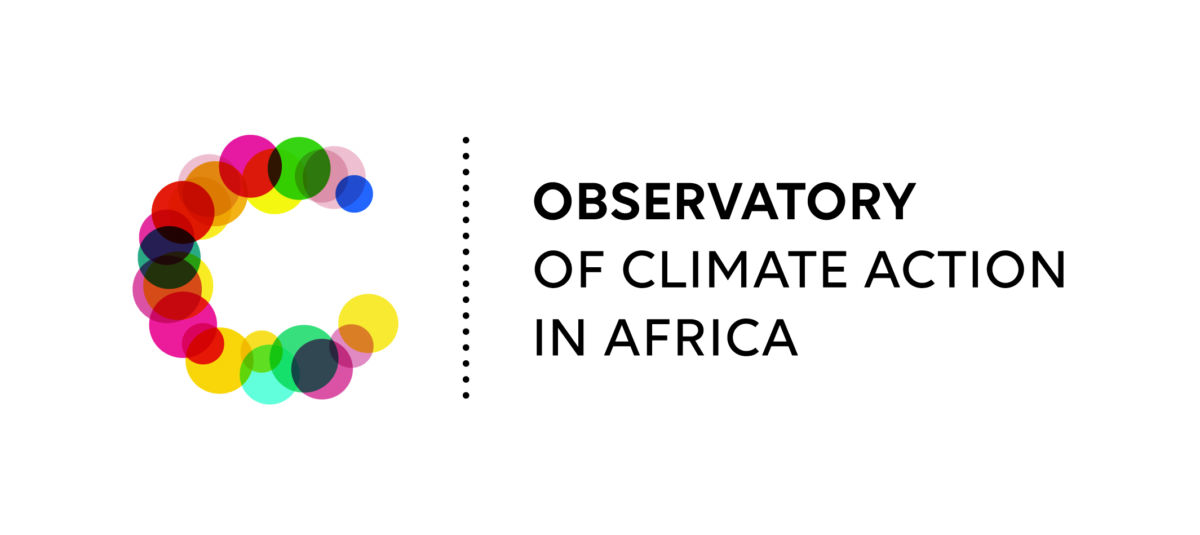 OBSERVATORY
OF CLIMATE ACTION
IN AFRICA